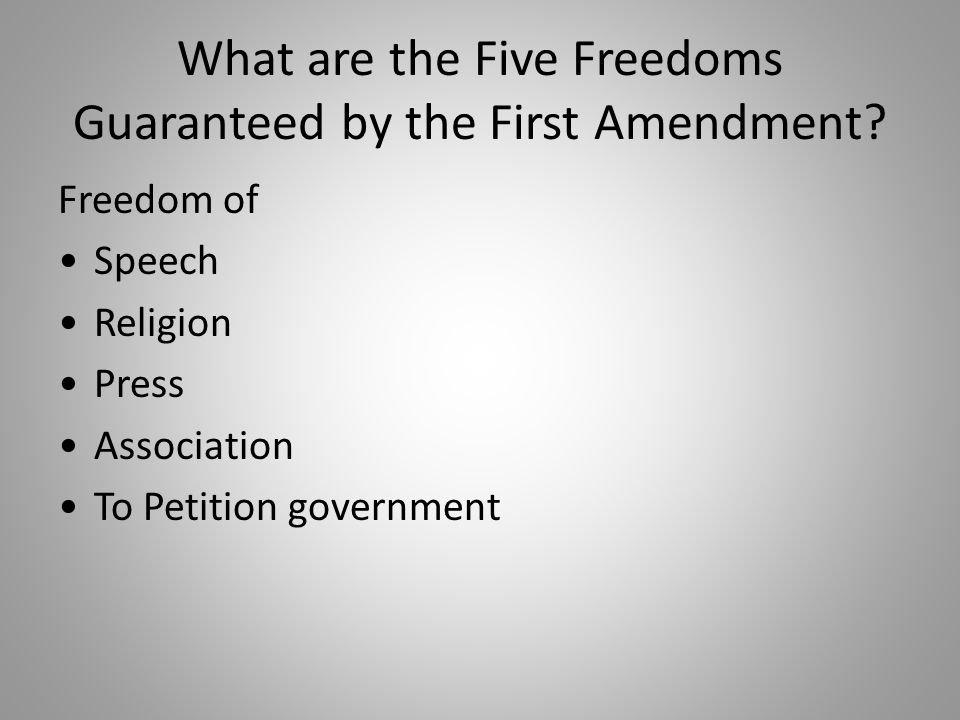 What are the Five Freedoms Guaranteed by the First Amendment?

Freedom of
• Speech
• Religion
• Press
• Association
• To Petition government